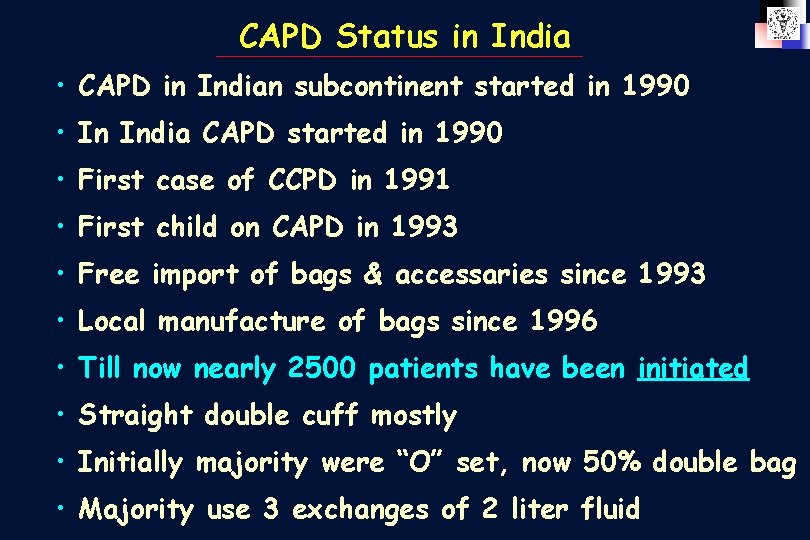 CAPD Status in India

• CAPD in Indian subcontinent started in 1990
• In India CAPD started in 1990
• First case of CCPD in 1991
• First child on CAPD in 1993
• Free import of bags & accessaries since 1993
• Local manufacture of bags since 1996
• Till now nearly 2500 patients have been initiated
• Straight double cuff mostly
• Initially majority were "O" set, now 50% double bag
• Majority use 3 exchanges of 2 liter fluid